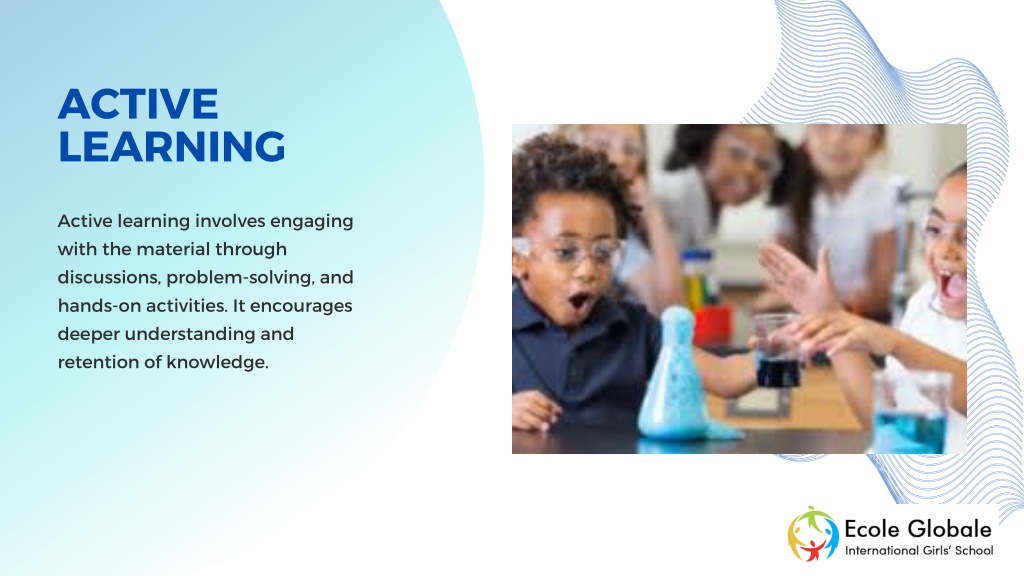 ACTIVE LEARNING

Active learning involves engaging with the material through discussions, problem-solving, and hands-on activities. It encourages deeper understanding and retention of knowledge.

Ecole Globale
International Girls' School